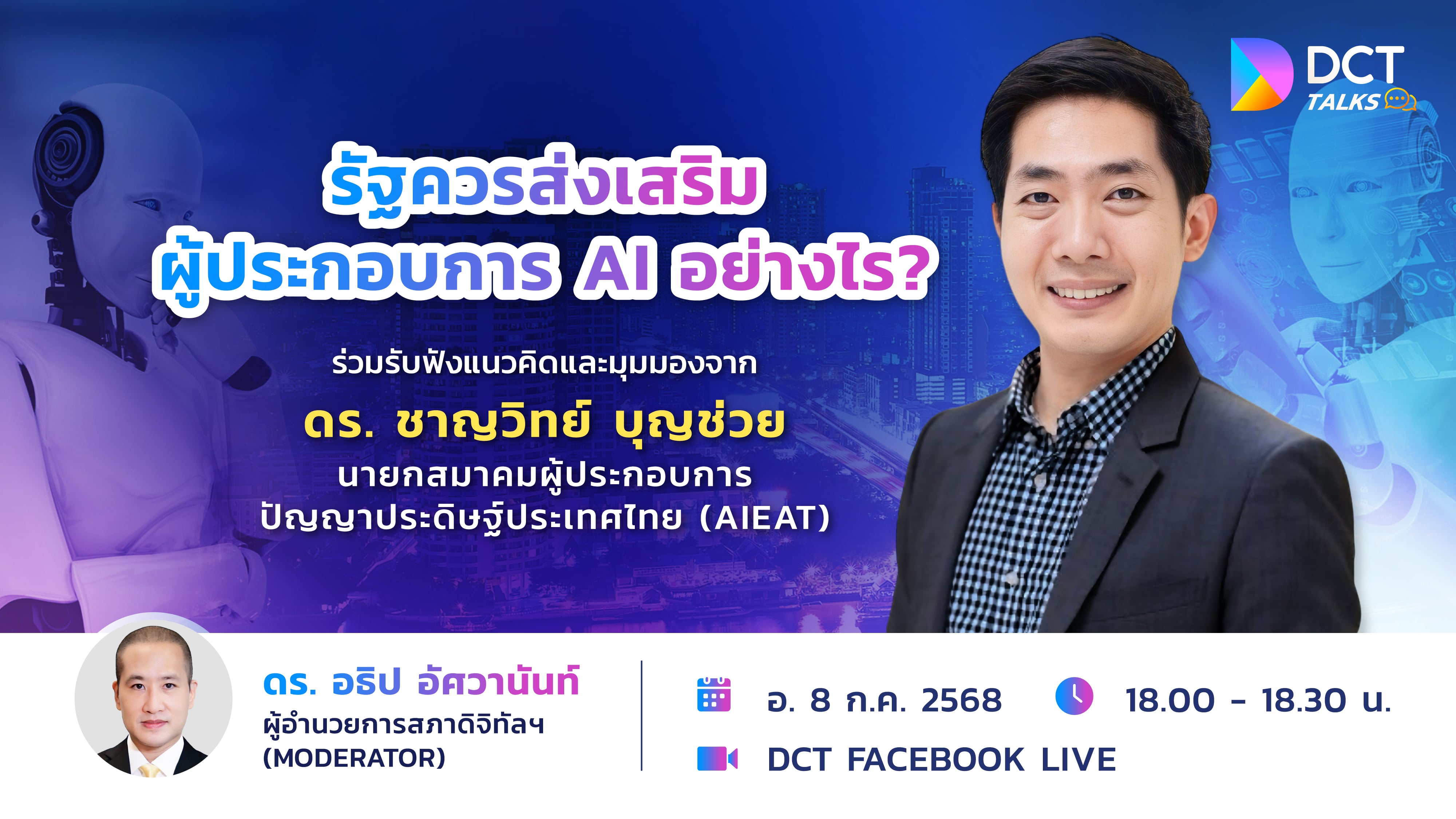 DCT TALKS

รัฐควรส่งเสริม ผู้ประกอบการ AI อย่างไร?

ร่วมรับฟังแนวคิดและมุมมองจาก

ดร. ชาญวิทย์ บุญช่วย

นายกสมาคมผู้ประกอบการ ปัญญาประดิษฐ์ประเทศไทย (AIEAT)

ดร. อธิป อัศวานันท์
ผู้อำนวยการสภาดิจิทัลฯ
(MODERATOR)

อ. 8 ก.ค. 2568

18.00 - 18.30 น.

DCT FACEBOOK LIVE